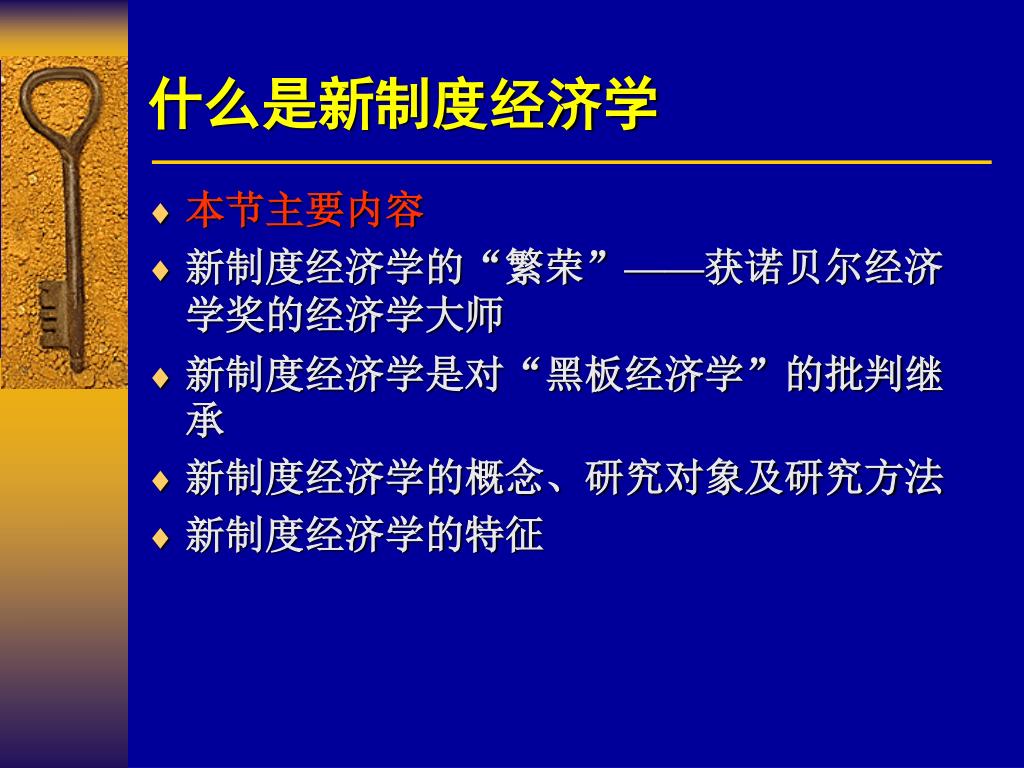 什么是新制度经济学

♦ 本节主要内容
♦ 新制度经济学的“繁荣”——获诺贝尔经济学奖的经济学大师
♦ 新制度经济学是对“黑板经济学”的批判继承
♦ 新制度经济学的概念、研究对象及研究方法
♦ 新制度经济学的特征